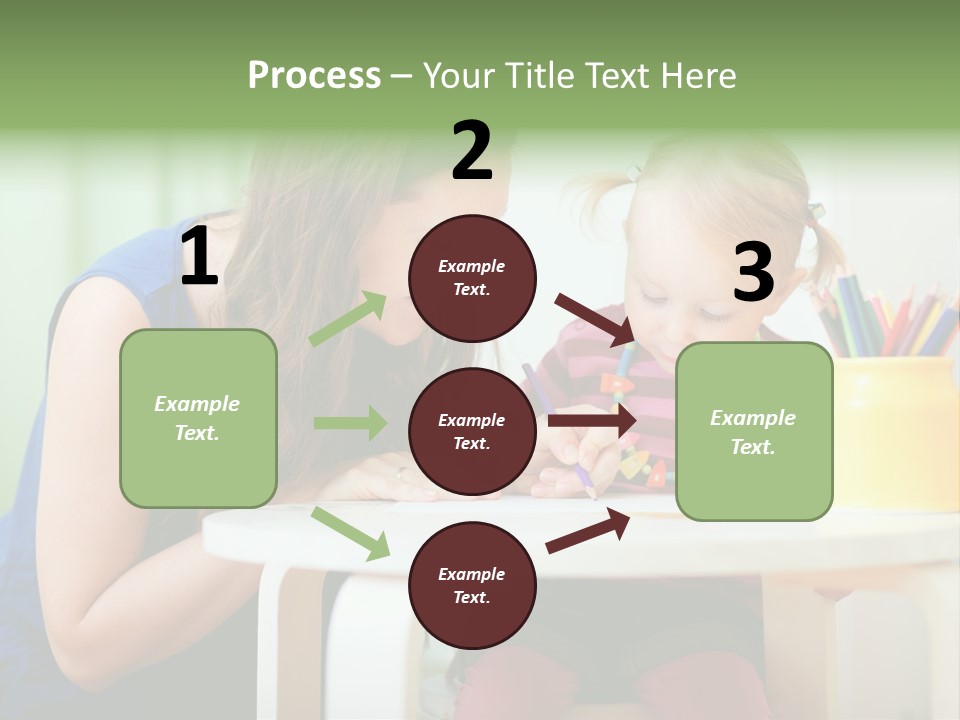 Process – Your Title Text Here

1

Example Text.

2

Example Text.

Example Text.

Example Text.

3

Example Text.